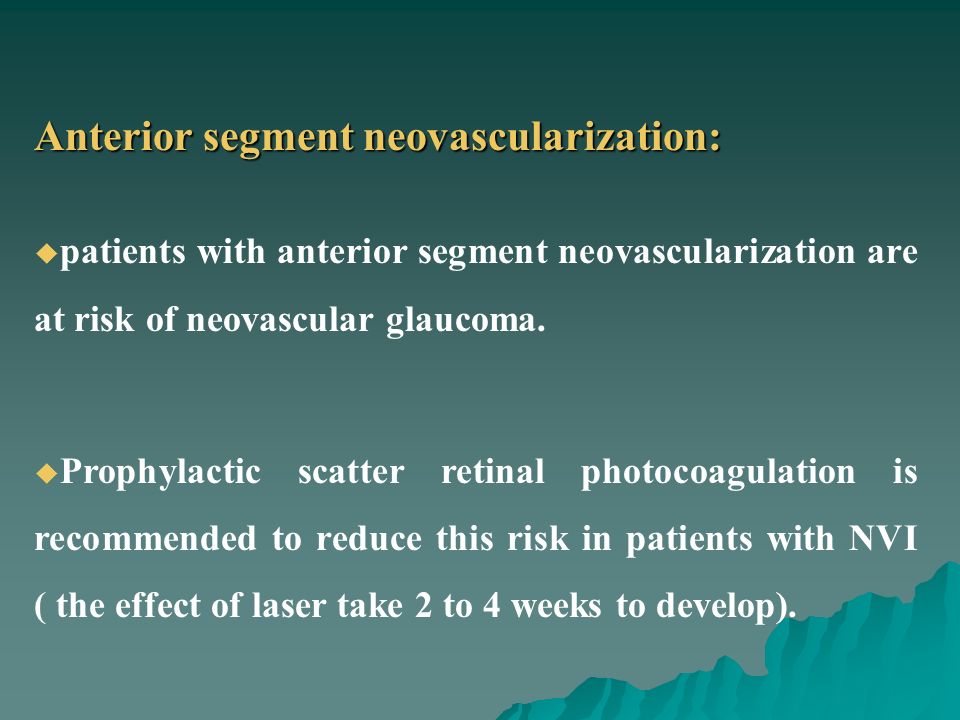 Anterior segment neovascularization:

◆patients with anterior segment neovascularization are at risk of neovascular glaucoma.

◆Prophylactic scatter retinal photocoagulation is recommended to reduce this risk in patients with NVI ( the effect of laser take 2 to 4 weeks to develop).